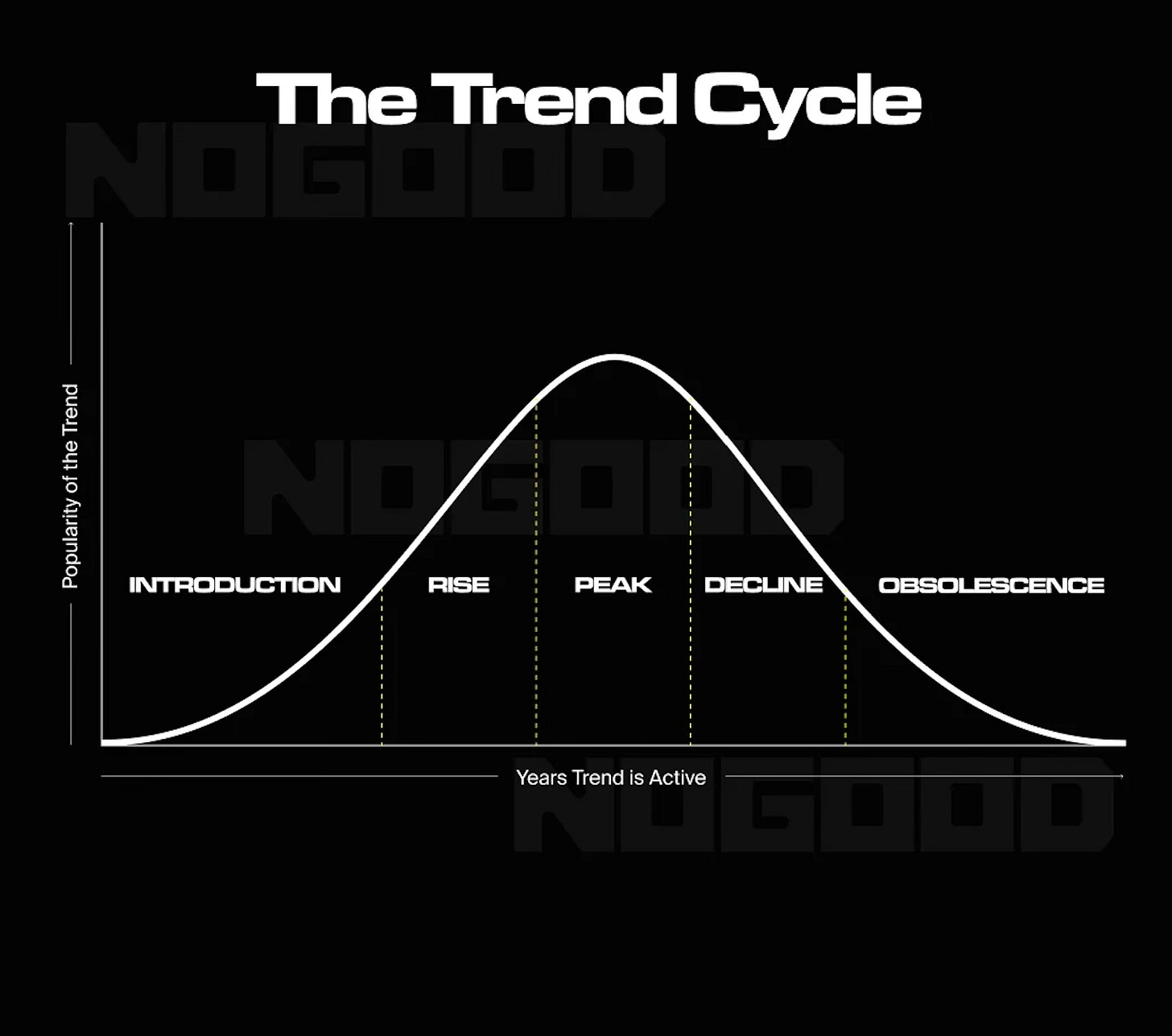 The Trend Cycle

NOGOOD

Popularity of the Trend

NOGOOD

INTRODUCTION RISE PEAK DECLINE OBSOLESCENCE

Years Trend is Active

NOGOOD